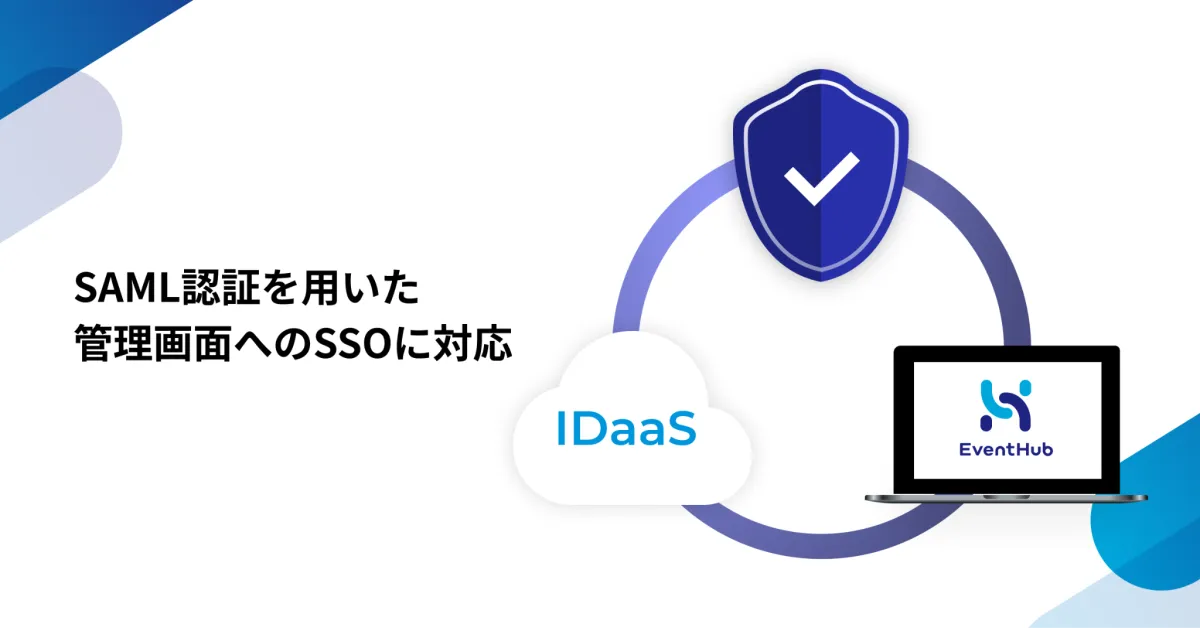 SAML認証を用いた
管理画面へのSSOに対応

IDaaS

EventHub